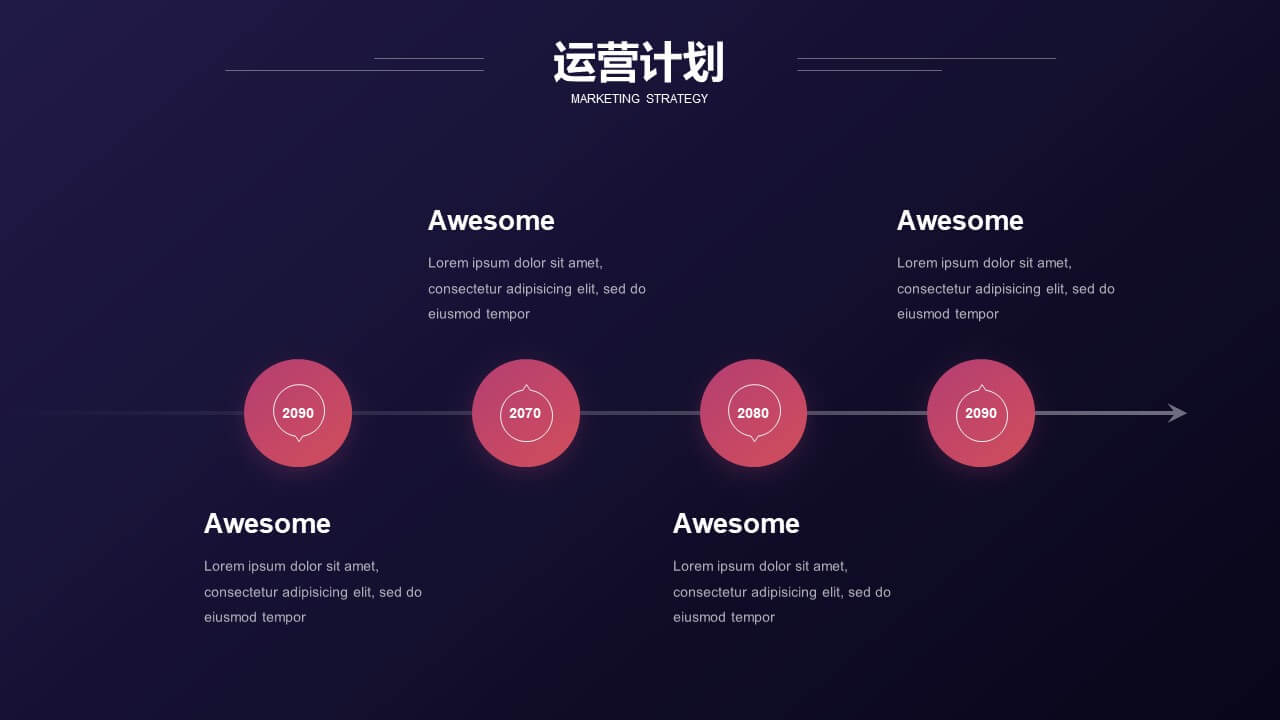 运营计划
MARKETING STRATEGY

Awesome
Lorem ipsum dolor sit amet, consectetur adipisicing elit, sed do eiusmod tempor

Awesome
Lorem ipsum dolor sit amet, consectetur adipisicing elit, sed do eiusmod tempor

2090

2070

2080

2090

Awesome
Lorem ipsum dolor sit amet, consectetur adipisicing elit, sed do eiusmod tempor

Awesome
Lorem ipsum dolor sit amet, consectetur adipisicing elit, sed do eiusmod tempor